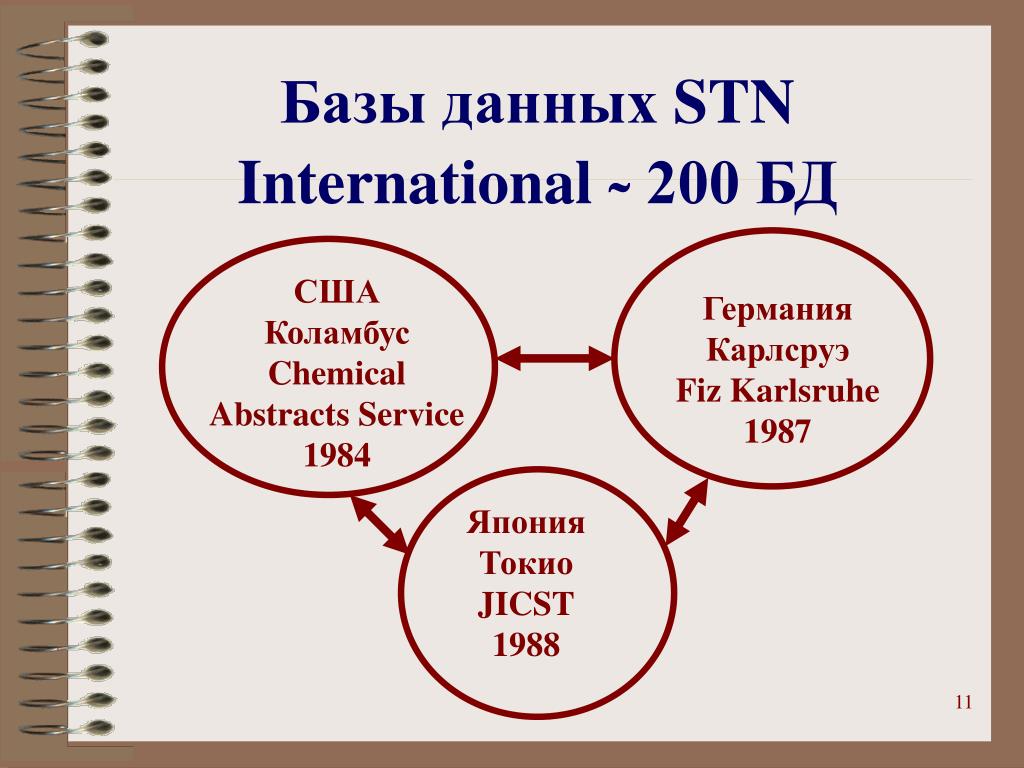 Базы данных STN International ~ 200 БД

США
Коламбус
Chemical
Abstracts Service
1984

Германия
Карлсруэ
Fiz Karlsruhe
1987

Япония
Токио
JICST
1988

11